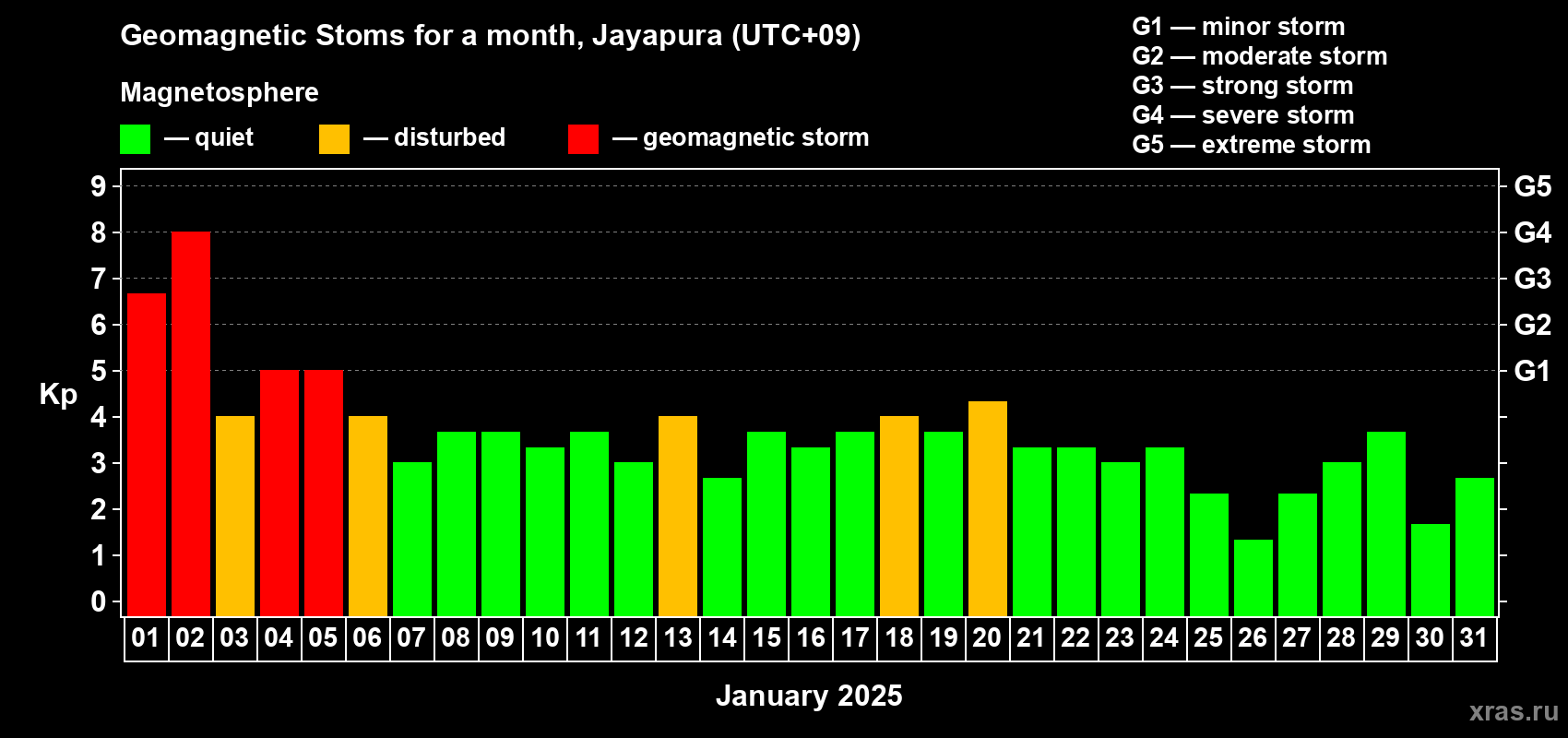 Geomagnetic Stoms for a month, Jayapura (UTC+09)

Magnetosphere

— quiet — disturbed — geomagnetic storm

G1 — minor storm
G2 — moderate storm
G3 — strong storm
G4 — severe storm
G5 — extreme storm

Kp

9
8
7
6
5
4
3
2
1
0

G5
G4
G3
G2
G1

01 02 03 04 05 06 07 08 09 10 11 12 13 14 15 16 17 18 19 20 21 22 23 24 25 26 27 28 29 30 31

January 2025

xras.ru